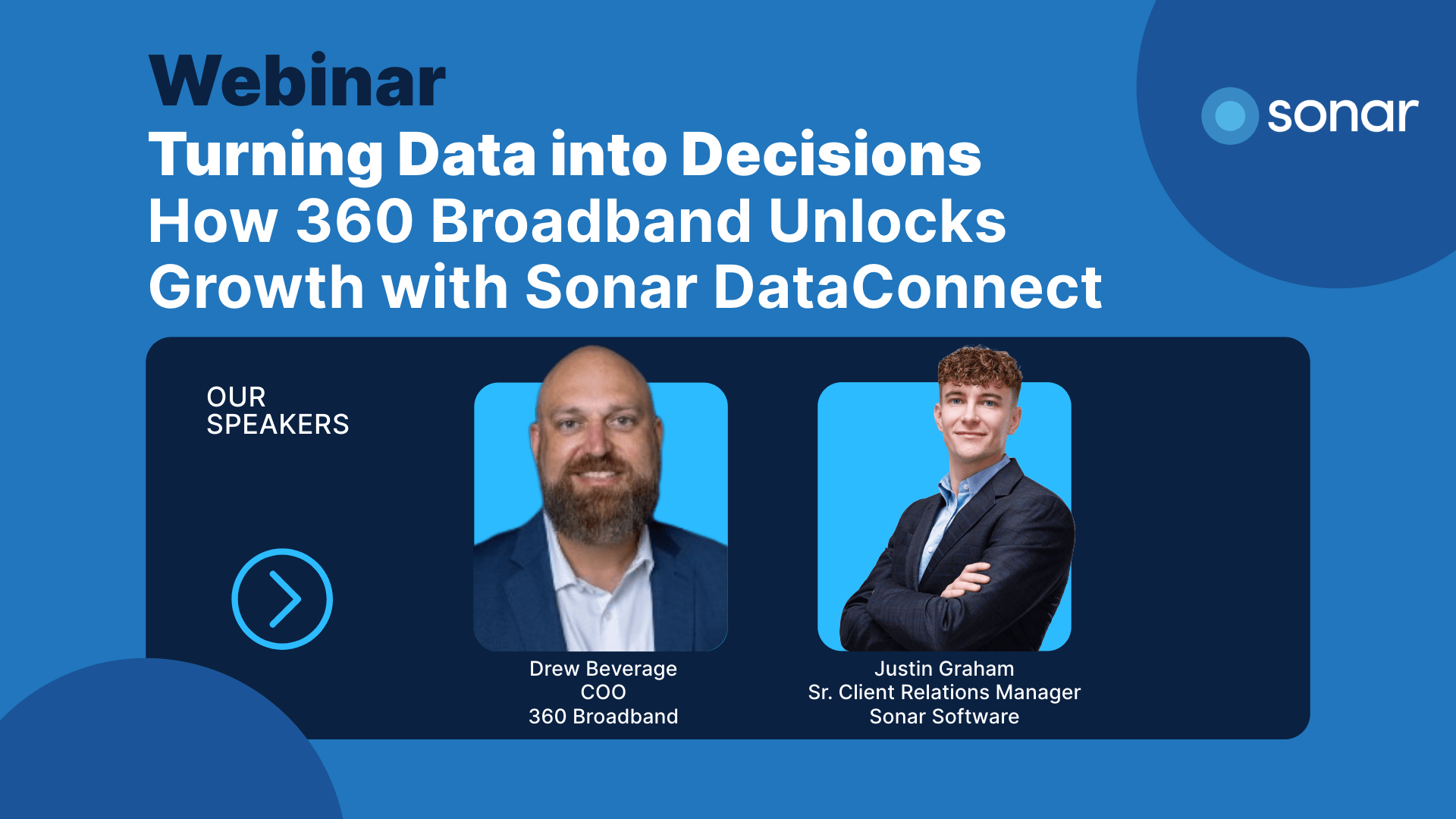 Webinar
Turning Data into Decisions
How 360 Broadband Unlocks Growth with Sonar DataConnect

sonar

OUR SPEAKERS

Drew Beverage
COO
360 Broadband

Justin Graham
Sr. Client Relations Manager
Sonar Software